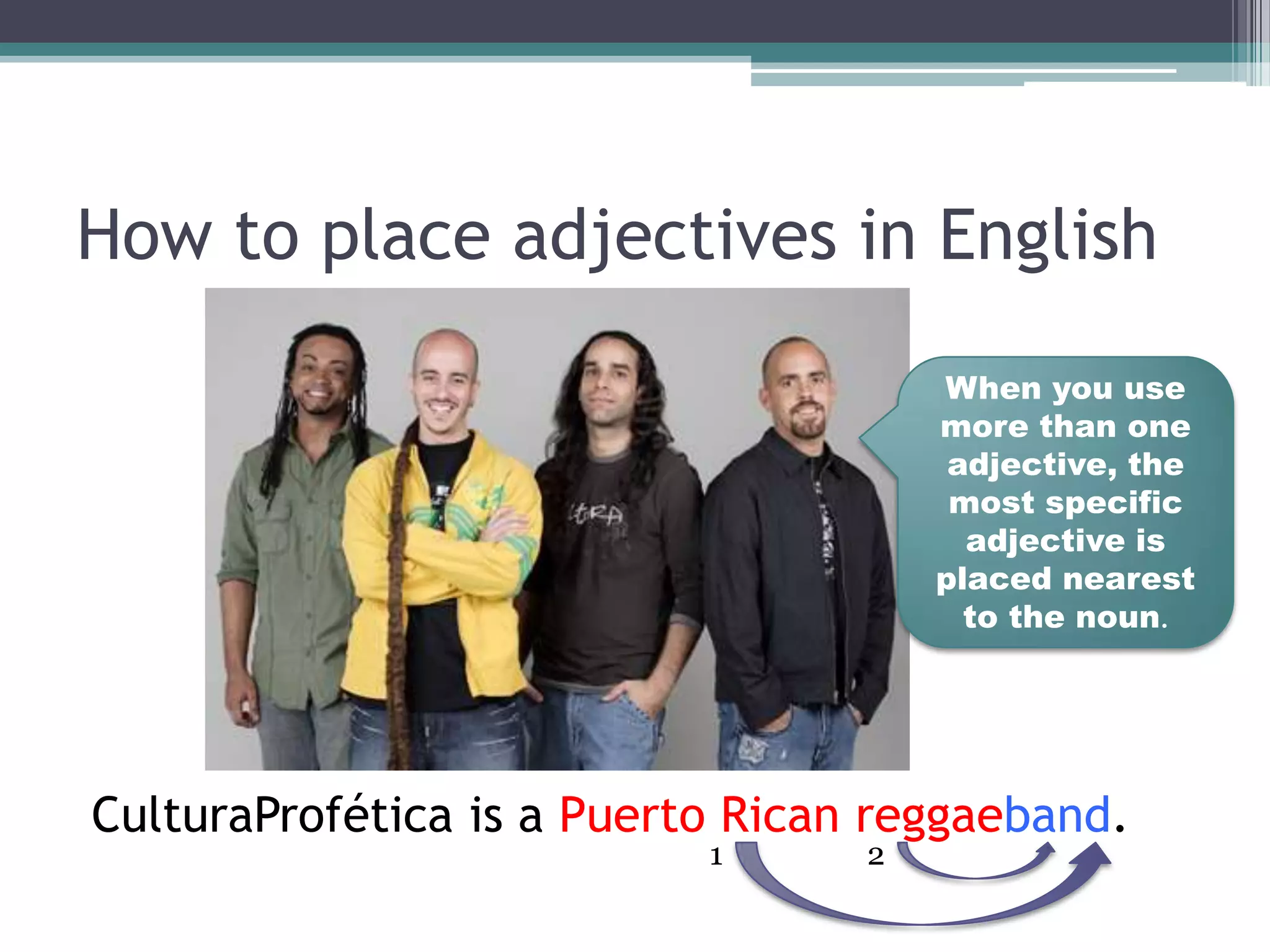 How to place adjectives in English

When you use more than one adjective, the most specific adjective is placed nearest to the noun.

CulturaProfética is a Puerto Rican reggaeband.

1 2